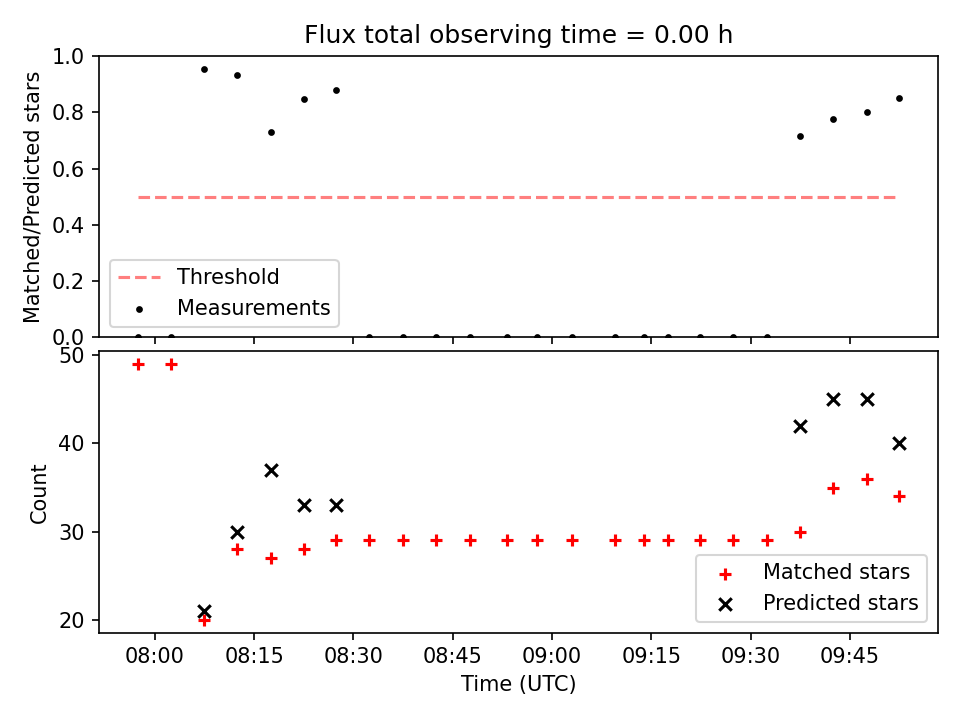 Flux total observing time = 0.00 h

Matched/Predicted stars

1.0
0.8
0.6
0.4
0.2
0.0

Threshold
Measurements

Count

50
40
30
20

Matched stars
Predicted stars

08:00
08:15
08:30
08:45
09:00
09:15
09:30
09:45

Time (UTC)